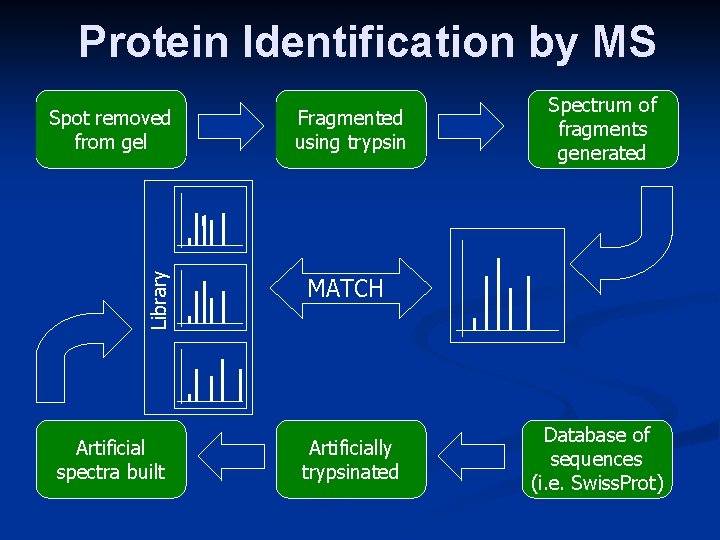 Protein Identification by MS

Spot removed from gel

Fragmented using trypsin

Spectrum of fragments generated

Library

MATCH

Artificial spectra built

Artificially trypsinated

Database of sequences (i.e. SwissProt)